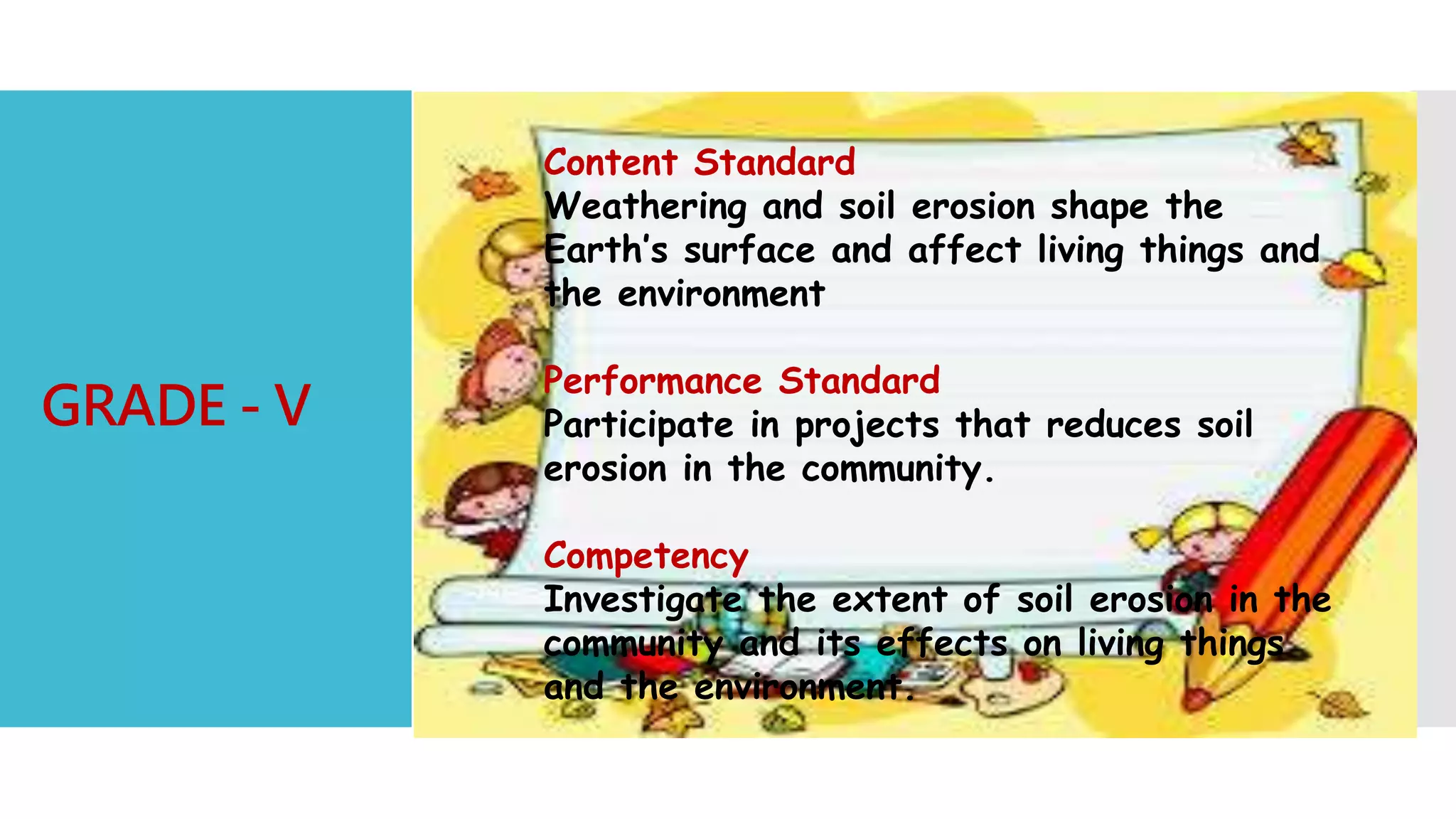 GRADE - V

Content Standard
Weathering and soil erosion shape the Earth's surface and affect living things and the environment

Performance Standard
Participate in projects that reduces soil erosion in the community.

Competency
Investigate the extent of soil erosion in the community and its effects on living things and the environment.